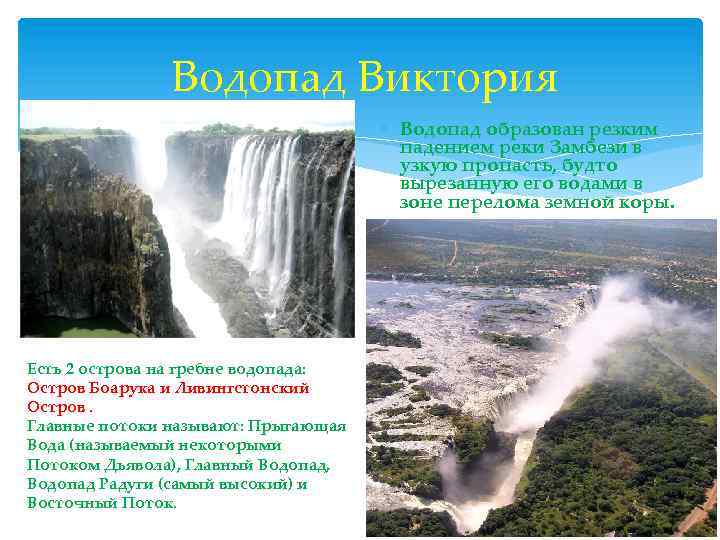 Водопад Виктория

Водопад образован резким падением реки Замбези в узкую пропасть, будто вырезанную его водами в зоне перелома земной коры.

Есть 2 острова на гребне водопада: Остров Боарука и Ливингстонский Остров .
Главные потоки называют: Прыгающая Вода (называемый некоторыми Потоком Дьявола), Главный Водопад, Водопад Радуги (самый высокий) и Восточный Поток.